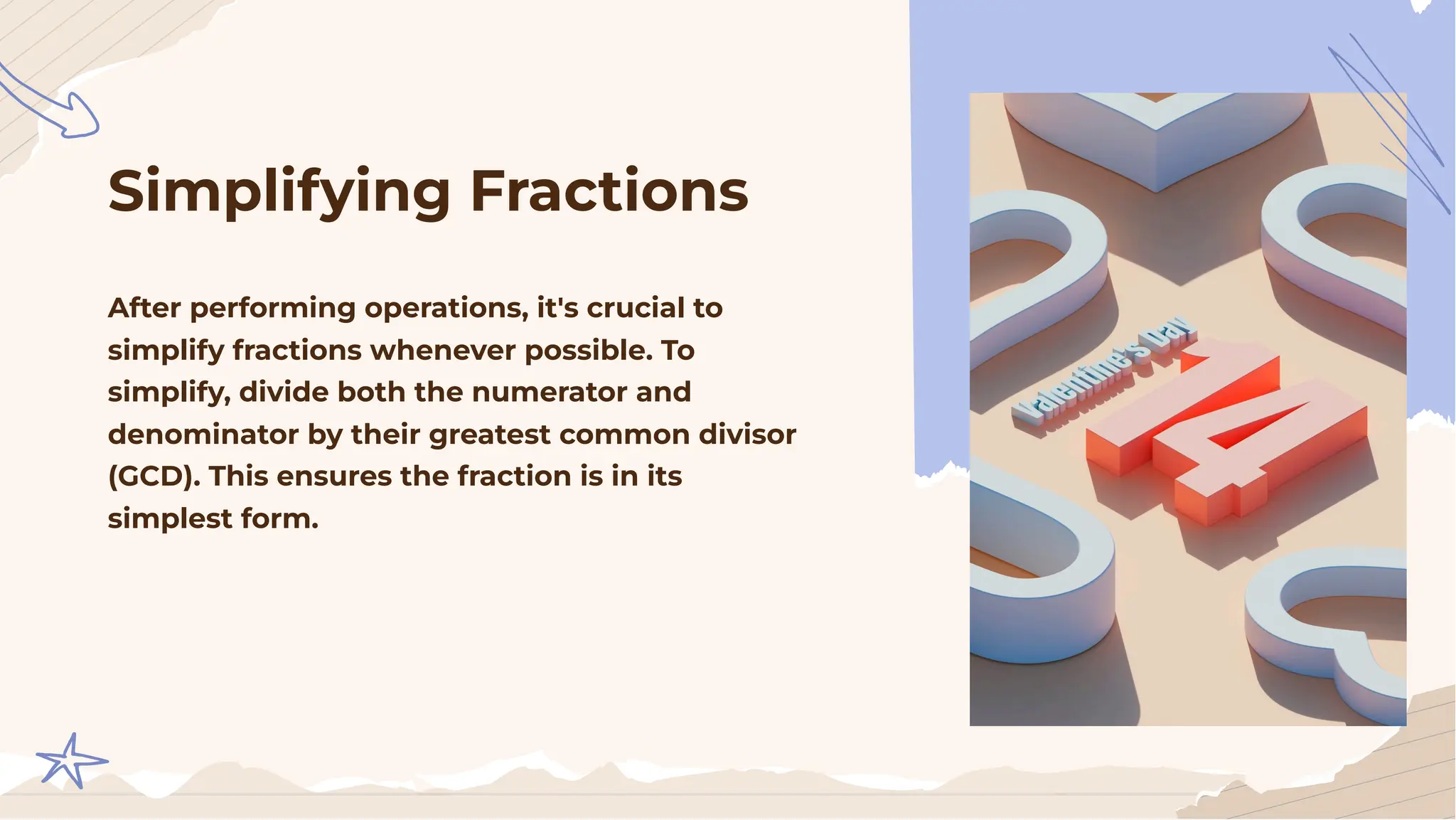 Simplifying Fractions

After performing operations, it's crucial to simplify fractions whenever possible. To simplify, divide both the numerator and denominator by their greatest common divisor (GCD). This ensures the fraction is in its simplest form.

Valentine's Day

14